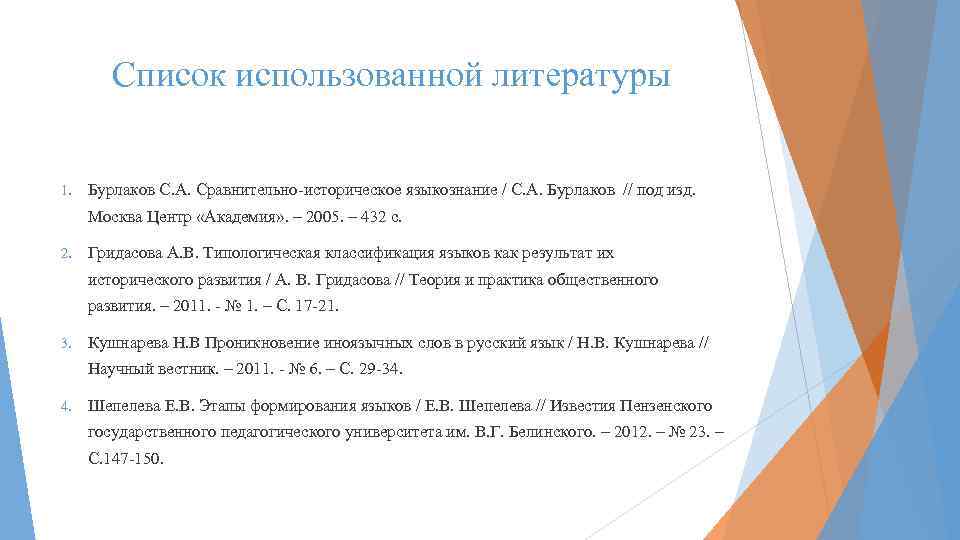 Список использованной литературы

1. Бурлаков С.А. Сравнительно-историческое языкознание / С.А. Бурлаков // под изд. Москва Центр «Академия». – 2005. – 432 с.

2. Гридасова А.В. Типологическая классификация языков как результат их исторического развития / А. В. Гридасова // Теория и практика общественного развития. – 2011. - № 1. – С. 17-21.

3. Кушнарева Н.В Проникновение иноязычных слов в русский язык / Н.В. Кушнарева // Научный вестник. – 2011. - № 6. – С. 29-34.

4. Шепелева Е.В. Этапы формирования языков / Е.В. Шепелева // Известия Пензенского государственного педагогического университета им. В.Г. Белинского. – 2012. – № 23. – С.147-150.